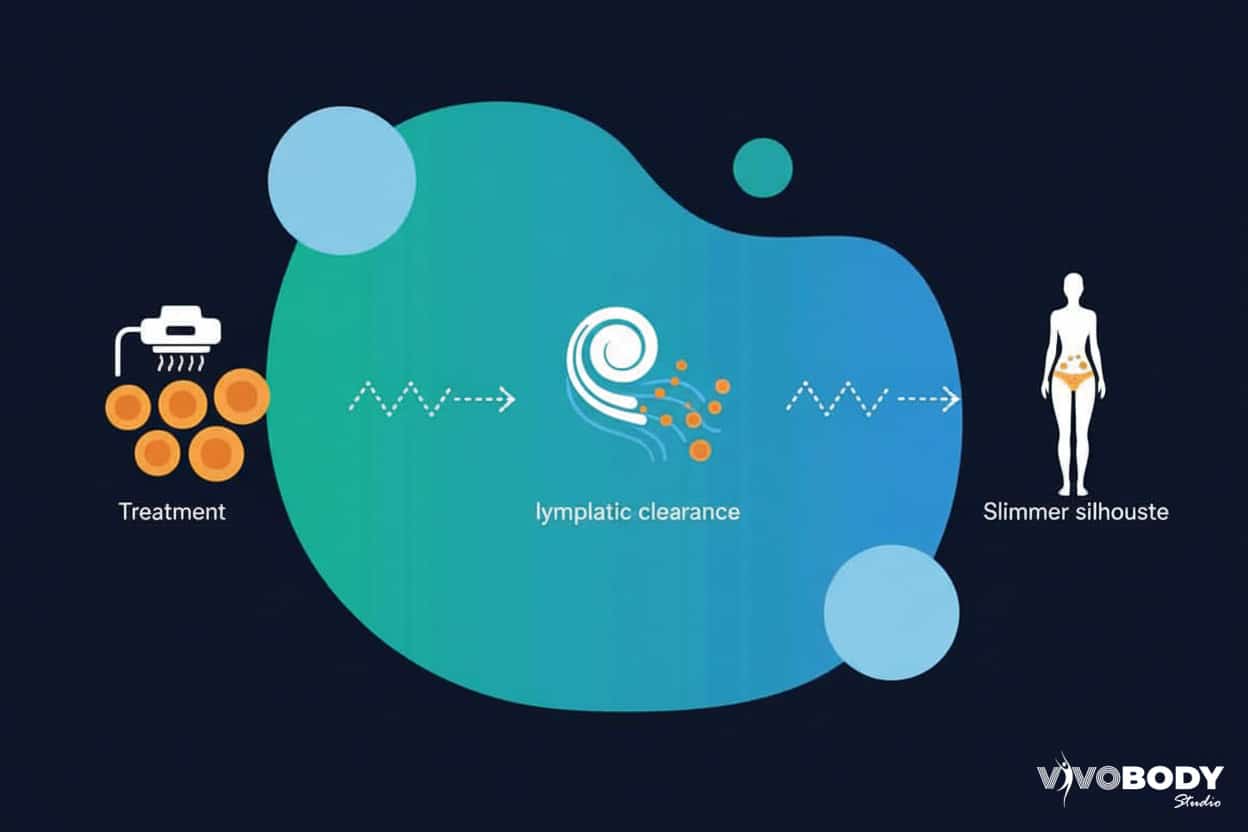 Treatment

lymplatic clearance

Slimmer silhouste

VIVOBODY
Studio